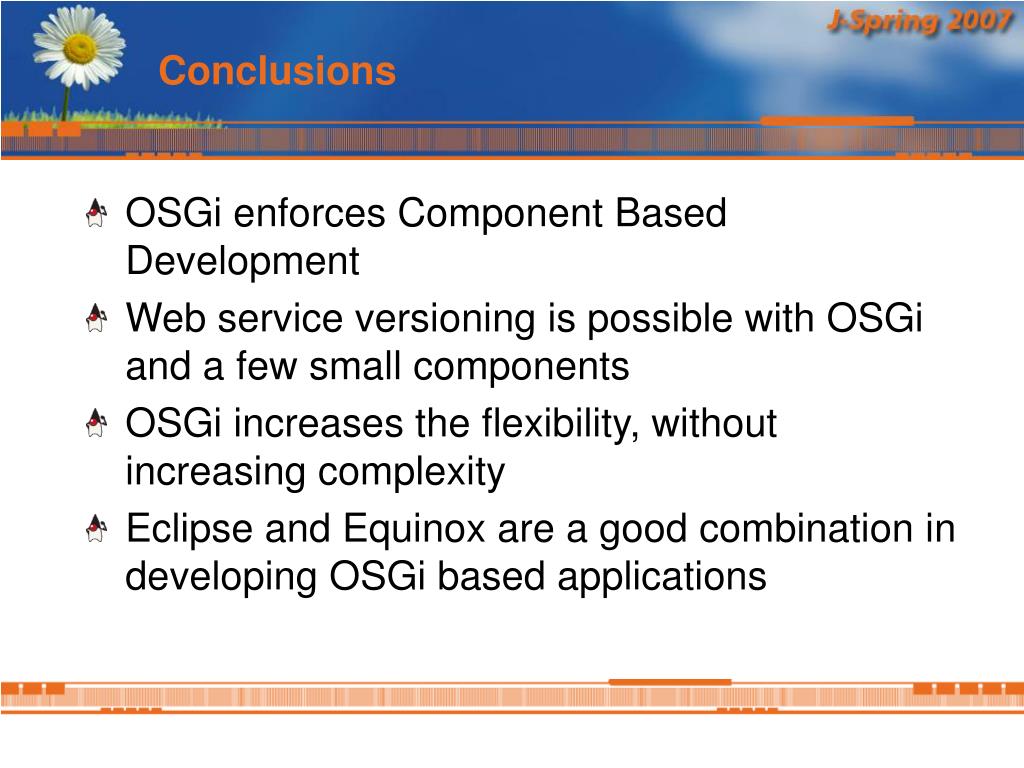 J-Spring 2007

Conclusions

OSGi enforces Component Based Development

Web service versioning is possible with OSGi and a few small components

OSGi increases the flexibility, without increasing complexity

Eclipse and Equinox are a good combination in developing OSGi based applications